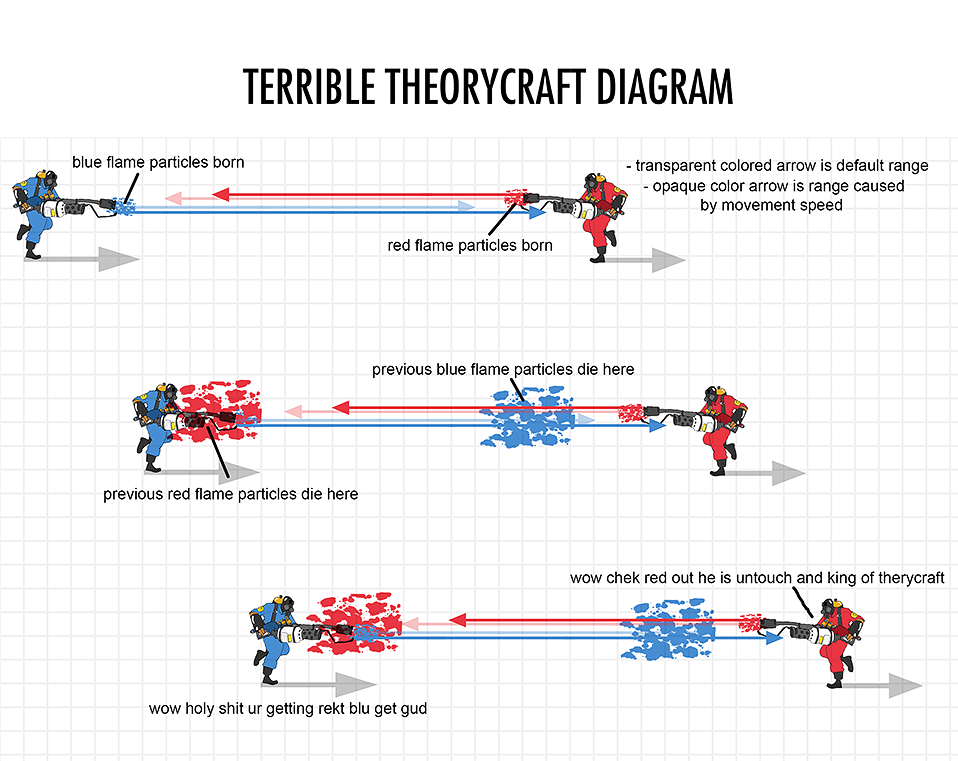 TERRIBLE THEORYCRAFT DIAGRAM

blue flame particles born

- transparent colored arrow is default range
- opaque color arrow is range caused by movement speed

red flame particles born

previous blue flame particles die here

previous red flame particles die here

wow chek red out he is untouch and king of therycraft

wow holy shit ur getting rekt blu get gud